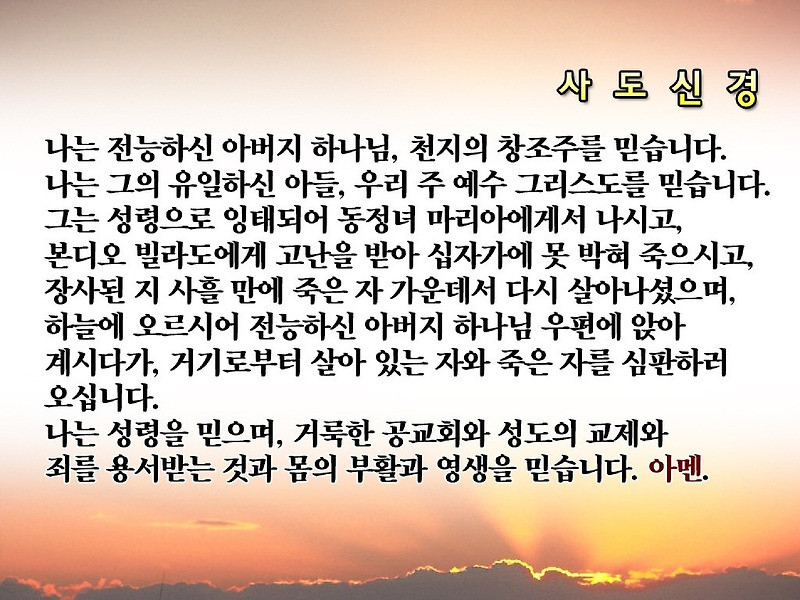 사 도 신 경

나는 전능하신 아버지 하나님, 천지의 창조주를 믿습니다. 나는 그의 유일하신 아들, 우리 주 예수 그리스도를 믿습니다. 그는 성령으로 잉태되어 동정녀 마리아에게서 나시고, 본디오 빌라도에게 고난을 받아 십자가에 못 박혀 죽으시고, 장사된 지 사흘 만에 죽은 자 가운데서 다시 살아나셨으며, 하늘에 오르시어 전능하신 아버지 하나님 우편에 앉아 계시다가, 거기로부터 살아 있는 자와 죽은 자를 심판하러 오십니다.
나는 성령을 믿으며, 거룩한 공교회와 성도의 교제와 죄를 용서받는 것과 몸의 부활과 영생을 믿습니다. 아멘.